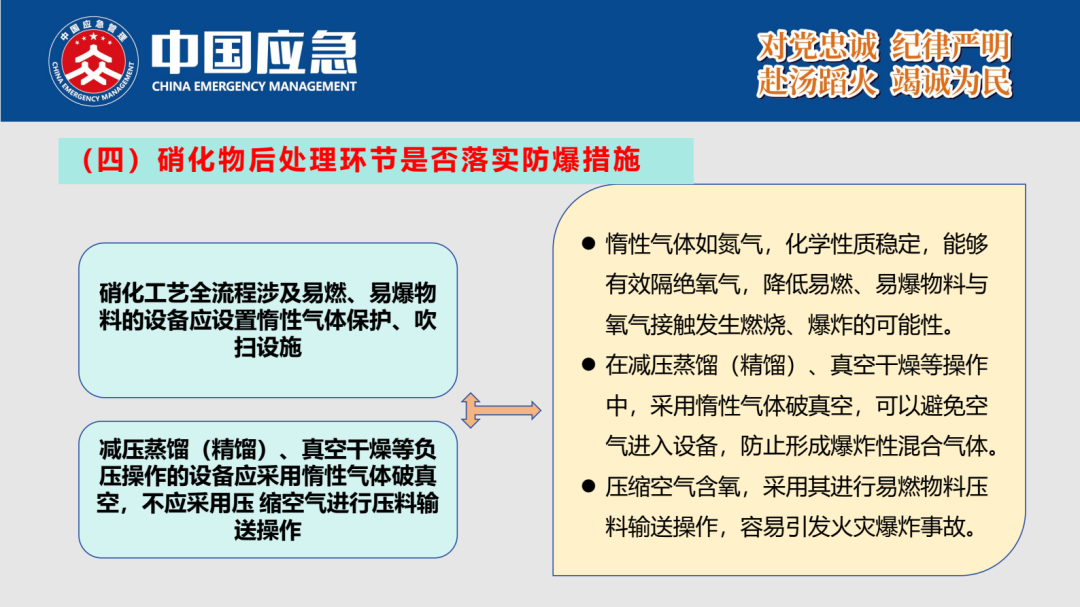 中国应急管理
CHINA EMERGENCY MANAGEMENT
中国应急
CHINA EMERGENCY MANAGEMENT

对党忠诚 纪律严明
赴汤蹈火 竭诚为民

（四）硝化物后处理环节是否落实防爆措施

硝化工艺全流程涉及易燃、易爆物料的设备应设置惰性气体保护、吹扫设施

减压蒸馏（精馏）、真空干燥等负压操作的设备应采用惰性气体破真空，不应采用压 缩空气进行压料输送操作

● 惰性气体如氮气，化学性质稳定，能够有效隔绝氧气，降低易燃、易爆物料与氧气接触发生燃烧、爆炸的可能性。

● 在减压蒸馏（精馏）、真空干燥等操作中，采用惰性气体破真空，可以避免空气进入设备，防止形成爆炸性混合气体。

● 压缩空气含氧，采用其进行易燃物料压料输送操作，容易引发火灾爆炸事故。